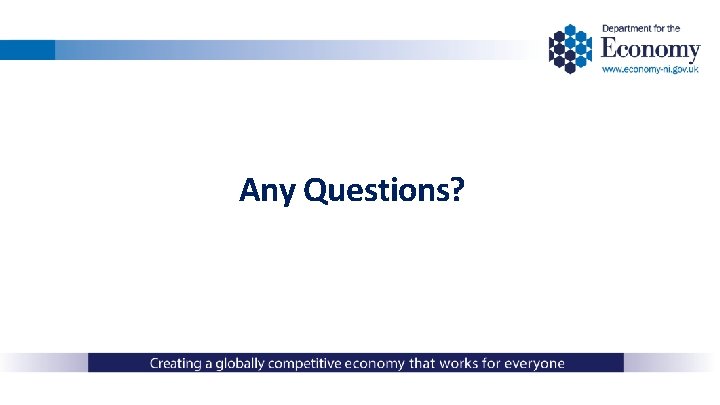 Department for the
Economy
www.economy-ni.gov.uk

Any Questions?

Creating a globally competitive economy that works for everyone